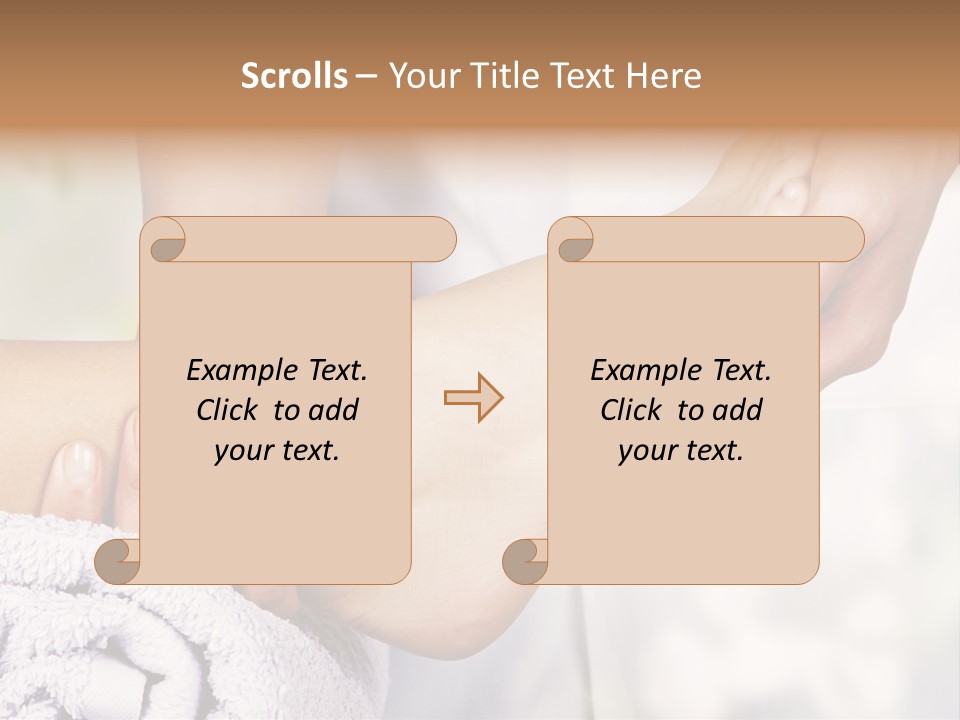 Scrolls – Your Title Text Here

Example Text. Click to add your text.

Example Text. Click to add your text.